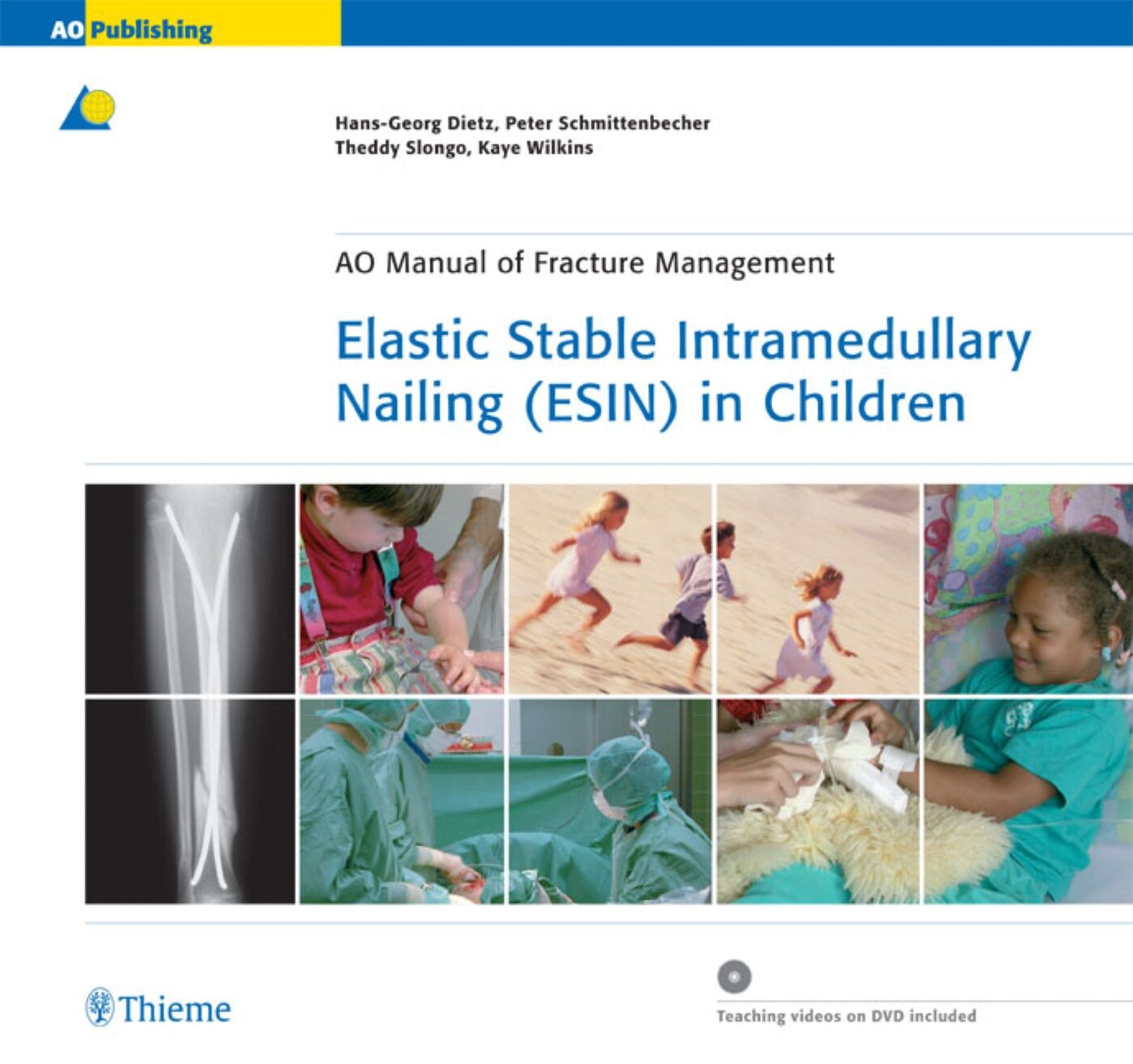 AO Publishing

Hans-Georg Dietz, Peter Schmittenbecher
Theddy Slongo, Kaye Wilkins

AO Manual of Fracture Management

Elastic Stable Intramedullary Nailing (ESIN) in Children

Thieme

Teaching videos on DVD included